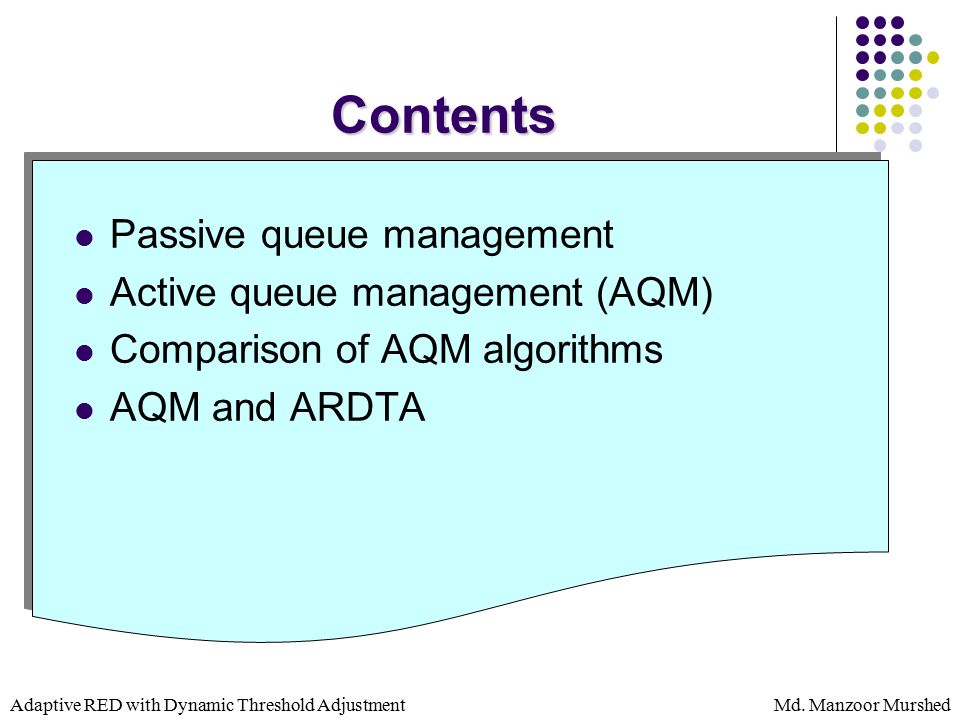 Contents

- Passive queue management
- Active queue management (AQM)
- Comparison of AQM algorithms
- AQM and ARDTA

Adaptive RED with Dynamic Threshold Adjustment

Md. Manzoor Murshed